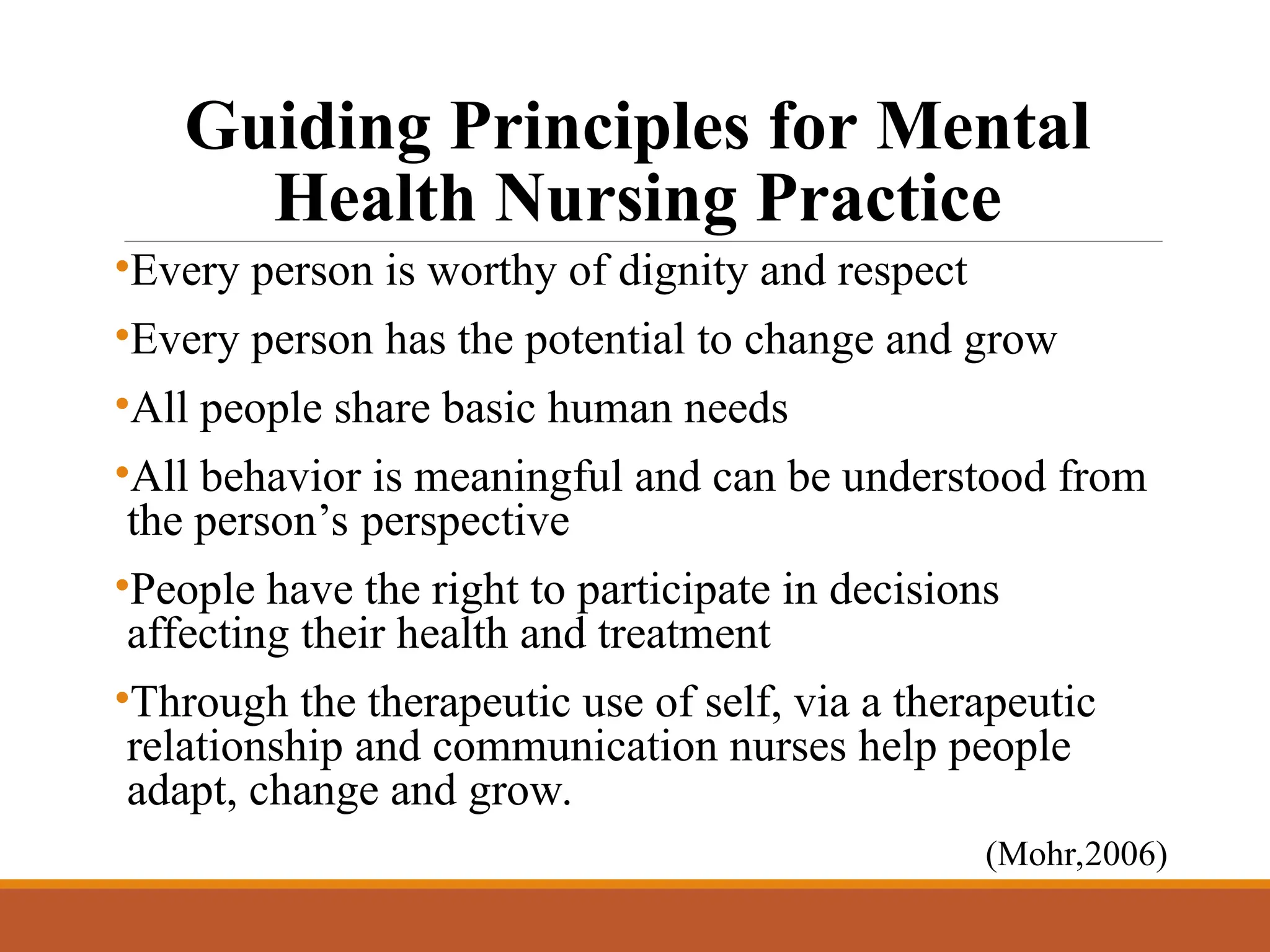 Guiding Principles for Mental Health Nursing Practice

•Every person is worthy of dignity and respect

•Every person has the potential to change and grow

•All people share basic human needs

•All behavior is meaningful and can be understood from the person’s perspective

•People have the right to participate in decisions affecting their health and treatment

•Through the therapeutic use of self, via a therapeutic relationship and communication nurses help people adapt, change and grow.

(Mohr,2006)